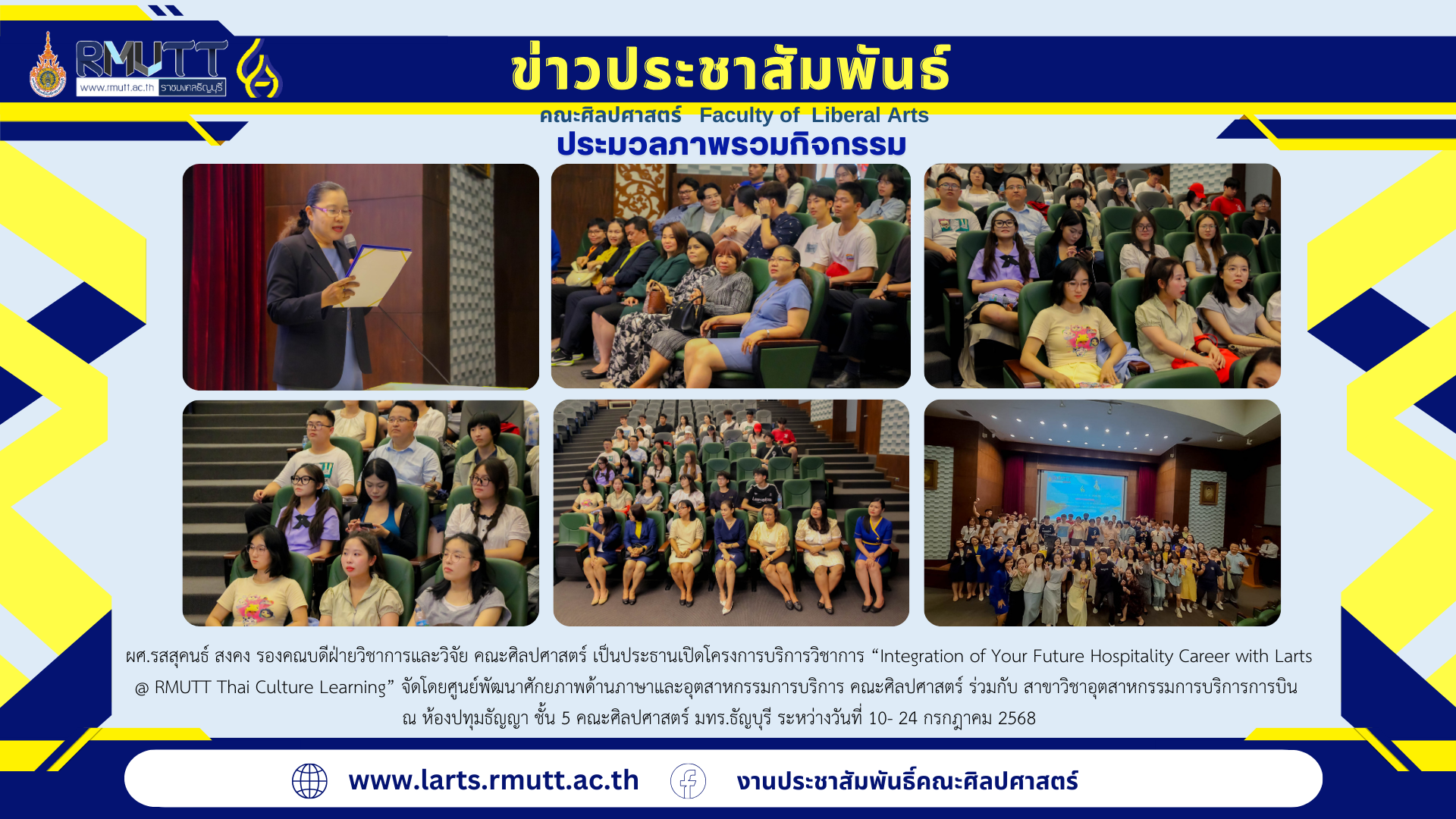 RMUTT
www.rmutt.ac.th ราชมงคลธัญบุรี

ข่าวประชาสัมพันธ์
คณะศิลปศาสตร์ Faculty of Liberal Arts
ประมวลภาพรวมกิจกรรม

ผศ.รสสุคนธ์ สงคง รองคณบดีฝ่ายวิชาการและวิจัย คณะศิลปศาสตร์ เป็นประธานเปิดโครงการบริการวิชาการ “Integration of Your Future Hospitality Career with Larts @ RMUTT Thai Culture Learning” จัดโดยศูนย์พัฒนาศักยภาพด้านภาษาและอุตสาหกรรมการบริการ คณะศิลปศาสตร์ ร่วมกับ สาขาวิชาอุตสาหกรรมการบริการการบิน ณ ห้องปทุมธัญญา ชั้น 5 คณะศิลปศาสตร์ มทร.ธัญบุรี ระหว่างวันที่ 10- 24 กรกฎาคม 2568

www.larts.rmutt.ac.th
งานประชาสัมพันธ์คณะศิลปศาสตร์